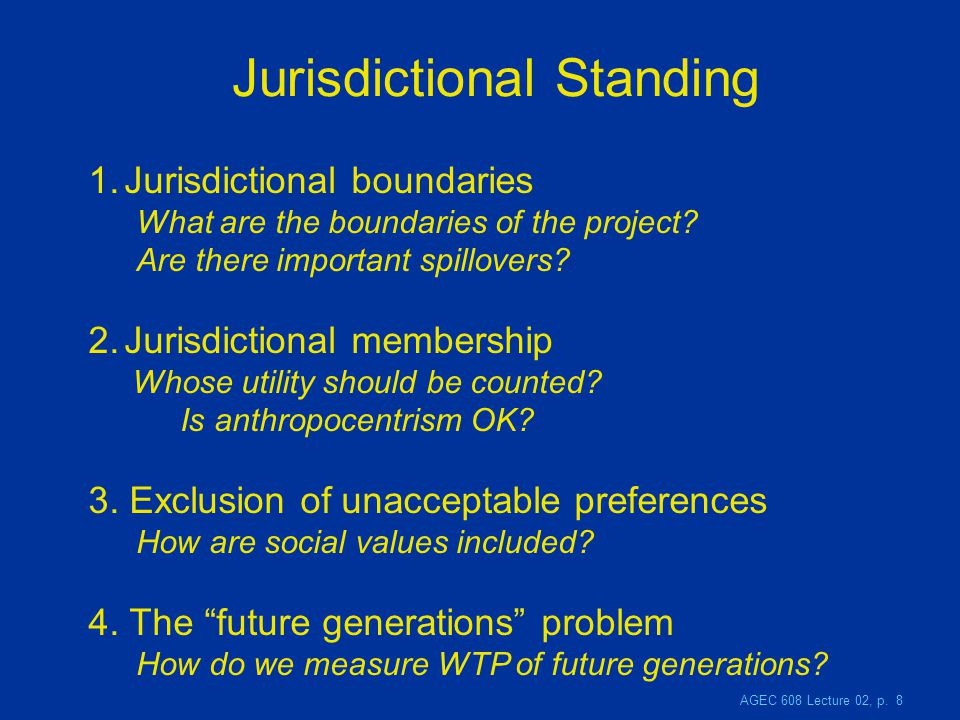 Jurisdictional Standing

1. Jurisdictional boundaries
What are the boundaries of the project?
Are there important spillovers?

2. Jurisdictional membership
Whose utility should be counted?
Is anthropocentrism OK?

3. Exclusion of unacceptable preferences
How are social values included?

4. The “future generations” problem
How do we measure WTP of future generations?

AGEC 608 Lecture 02, p. 8